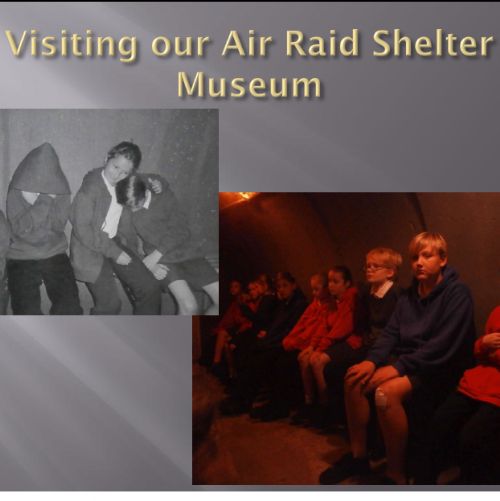 Visiting our Air Raid Shelter Museum